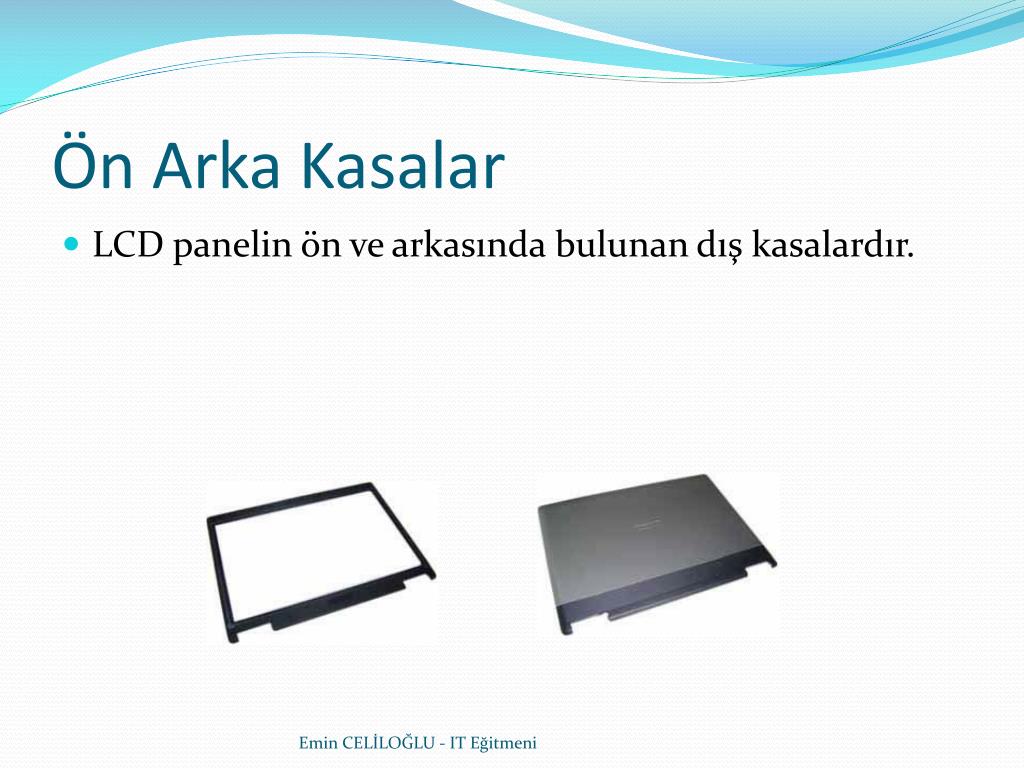 Ön Arka Kasalar

LCD panelin ön ve arkasında bulunan dış kasalardır.

Emin CELİLOĞLU - IT Eğitmeni